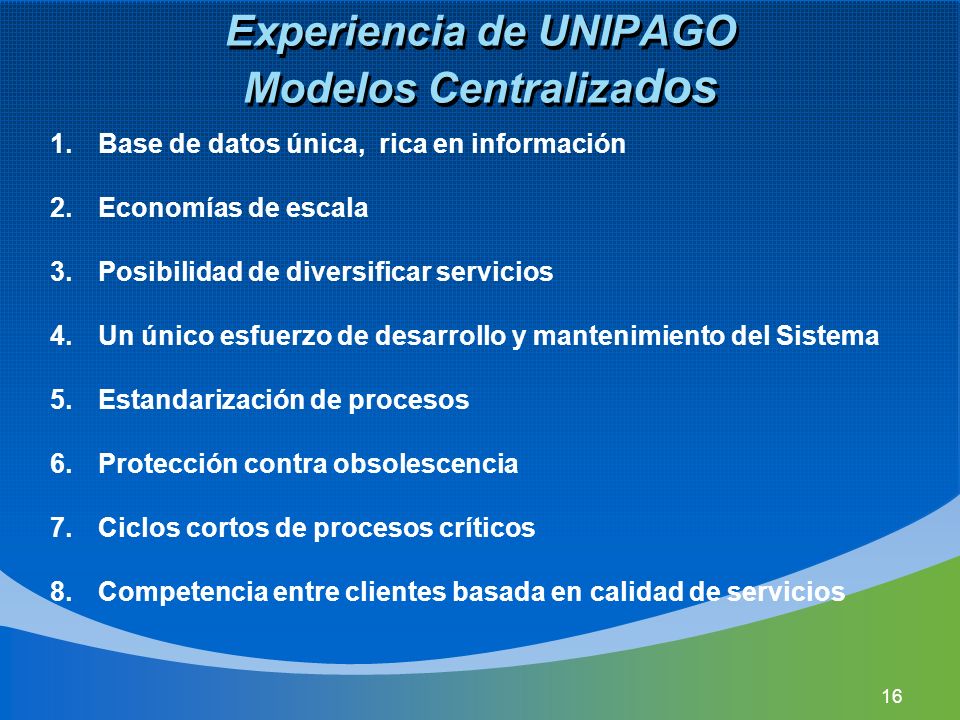 Experiencia de UNIPAGO
Modelos Centralizados

1. Base de datos única, rica en información

2. Economías de escala

3. Posibilidad de diversificar servicios

4. Un único esfuerzo de desarrollo y mantenimiento del Sistema

5. Estandarización de procesos

6. Protección contra obsolescencia

7. Ciclos cortos de procesos críticos

8. Competencia entre clientes basada en calidad de servicios

16